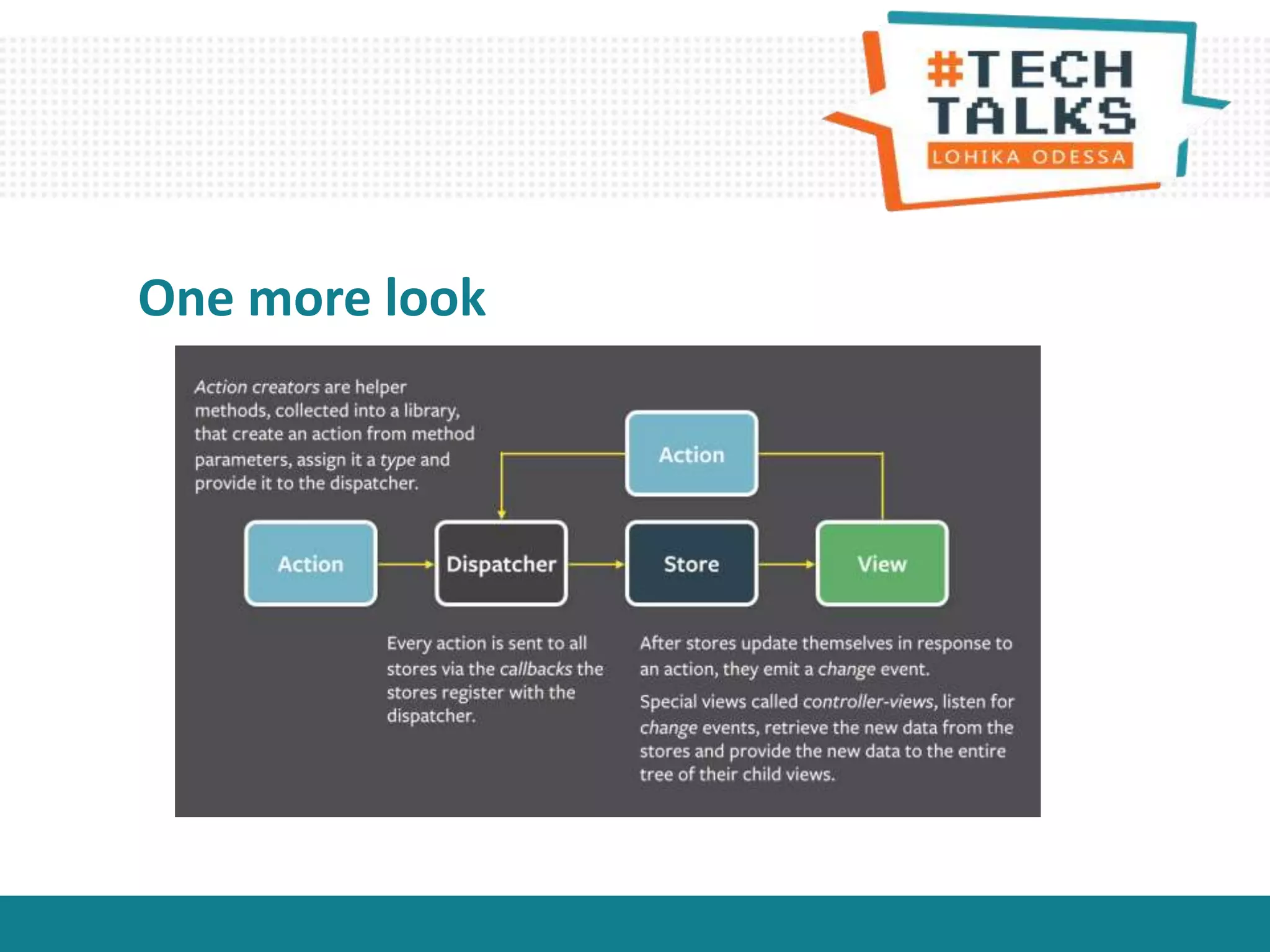 #TECH TALKS
LOHIKA ODESSA

One more look

Action creators are helper methods, collected into a library, that create an action from method parameters, assign it a type and provide it to the dispatcher.

Action

Action

Dispatcher

Store

View

Every action is sent to all stores via the callbacks the stores register with the dispatcher.

After stores update themselves in response to an action, they emit a change event.

Special views called controller-views, listen for change events, retrieve the new data from the stores and provide the new data to the entire tree of their child views.